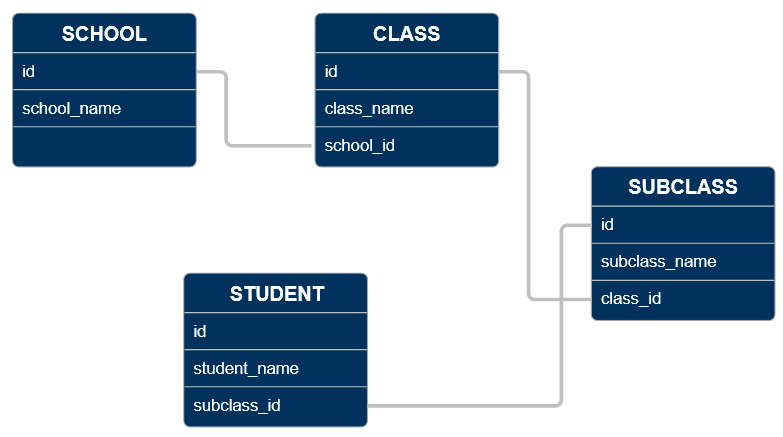 SCHOOL
id
school_name

CLASS
id
class_name
school_id

SUBCLASS
id
subclass_name
class_id

STUDENT
id
student_name
subclass_id